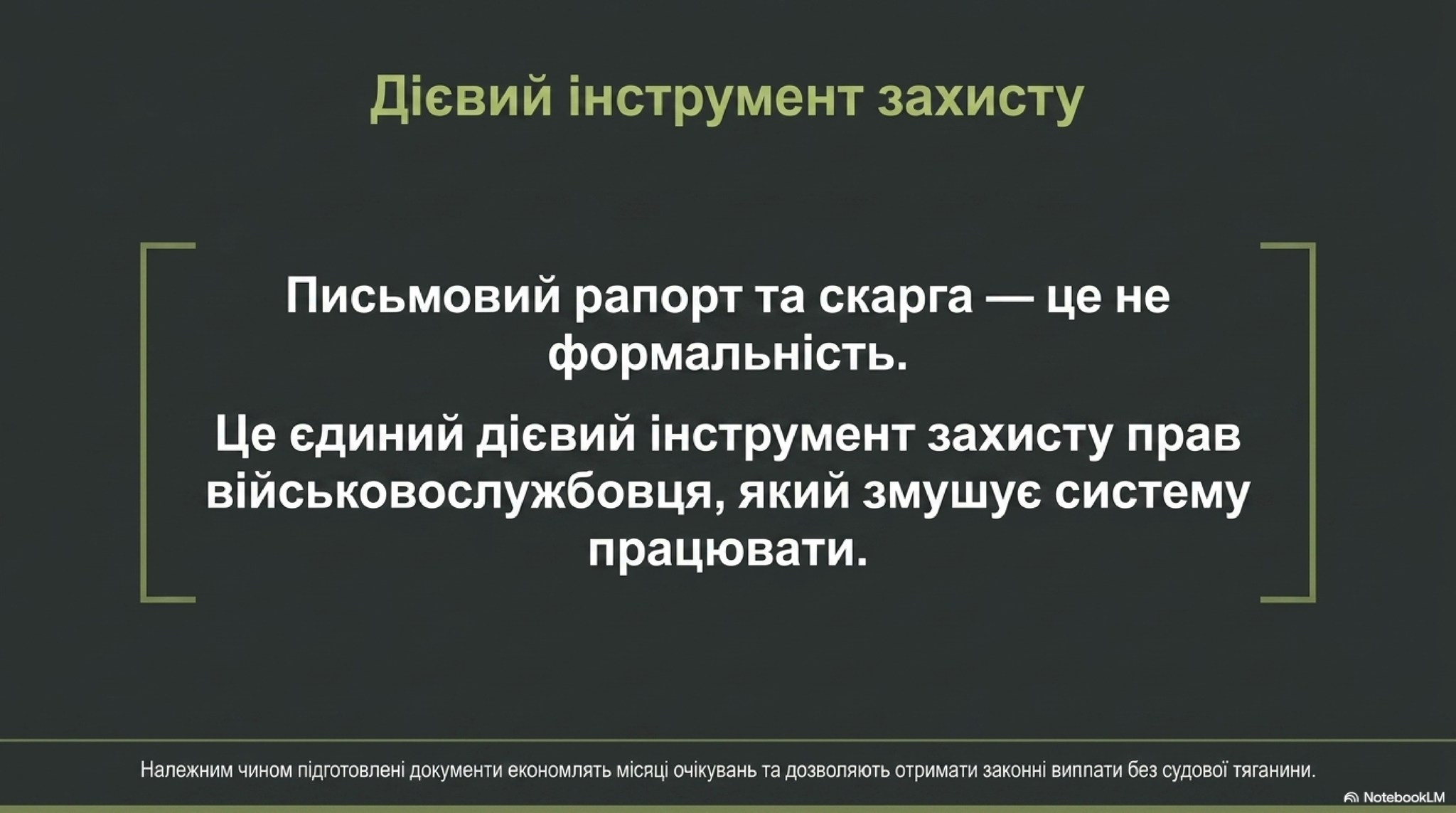 Дієвий інструмент захисту

Письмовий рапорт та скарга — це не формальність.

Це єдиний дієвий інструмент захисту прав військовослужбовця, який змушує систему працювати.

Належним чином підготовлені документи економлять місяці очікувань та дозволяють отримати законні виплати без судової тяганини.

NotebookLM